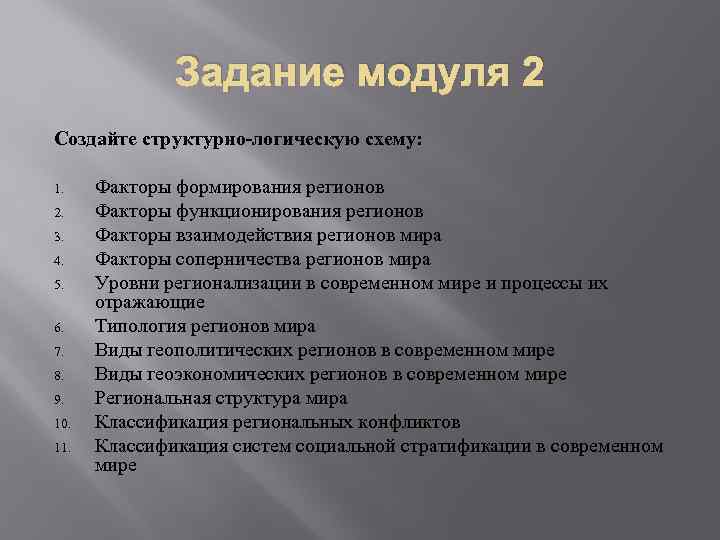 Задание модуля 2

Создайте структурно-логическую схему:

1. Факторы формирования регионов
2. Факторы функционирования регионов
3. Факторы взаимодействия регионов мира
4. Факторы соперничества регионов мира
5. Уровни регионализации в современном мире и процессы их отражающие
6. Типология регионов мира
7. Виды геополитических регионов в современном мире
8. Виды геоэкономических регионов в современном мире
9. Региональная структура мира
10. Классификация региональных конфликтов
11. Классификация систем социальной стратификации в современном мире